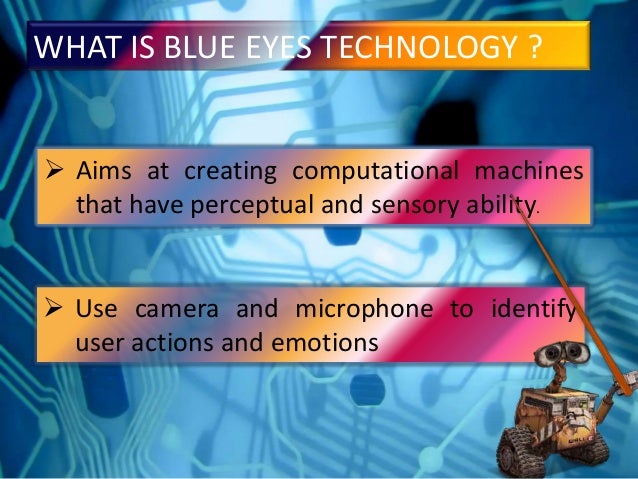 WHAT IS BLUE EYES TECHNOLOGY ?

➢ Aims at creating computational machines that have perceptual and sensory ability.

➢ Use camera and microphone to identify user actions and emotions

WALL·E